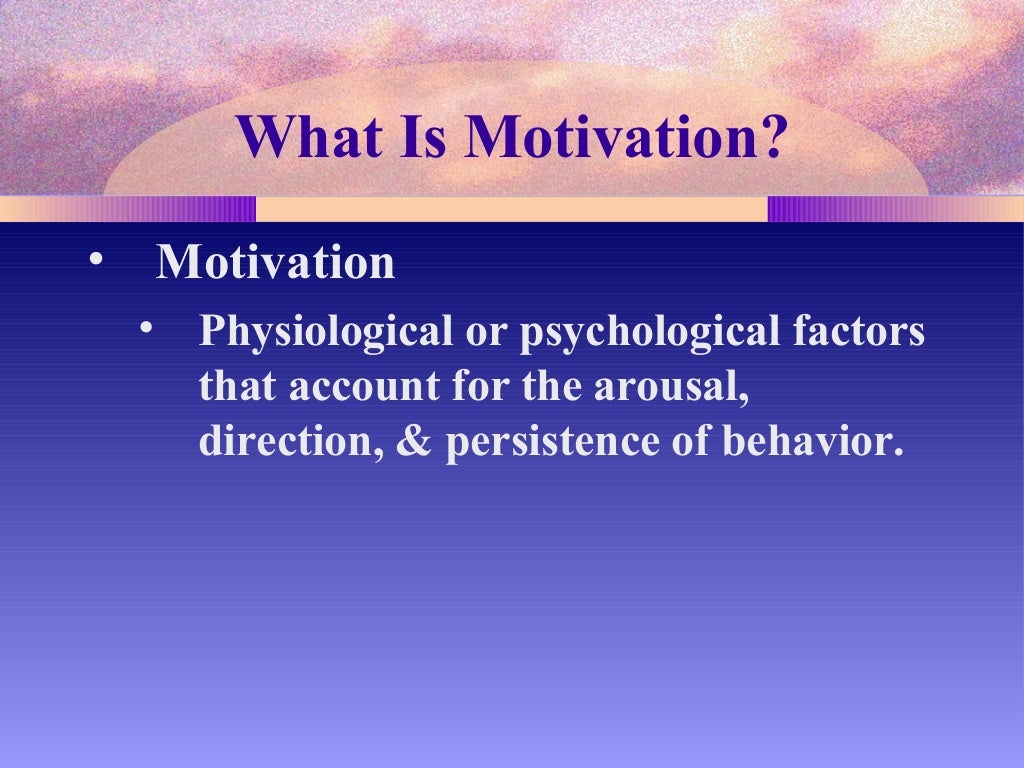 What Is Motivation?

• Motivation

• Physiological or psychological factors that account for the arousal, direction, & persistence of behavior.